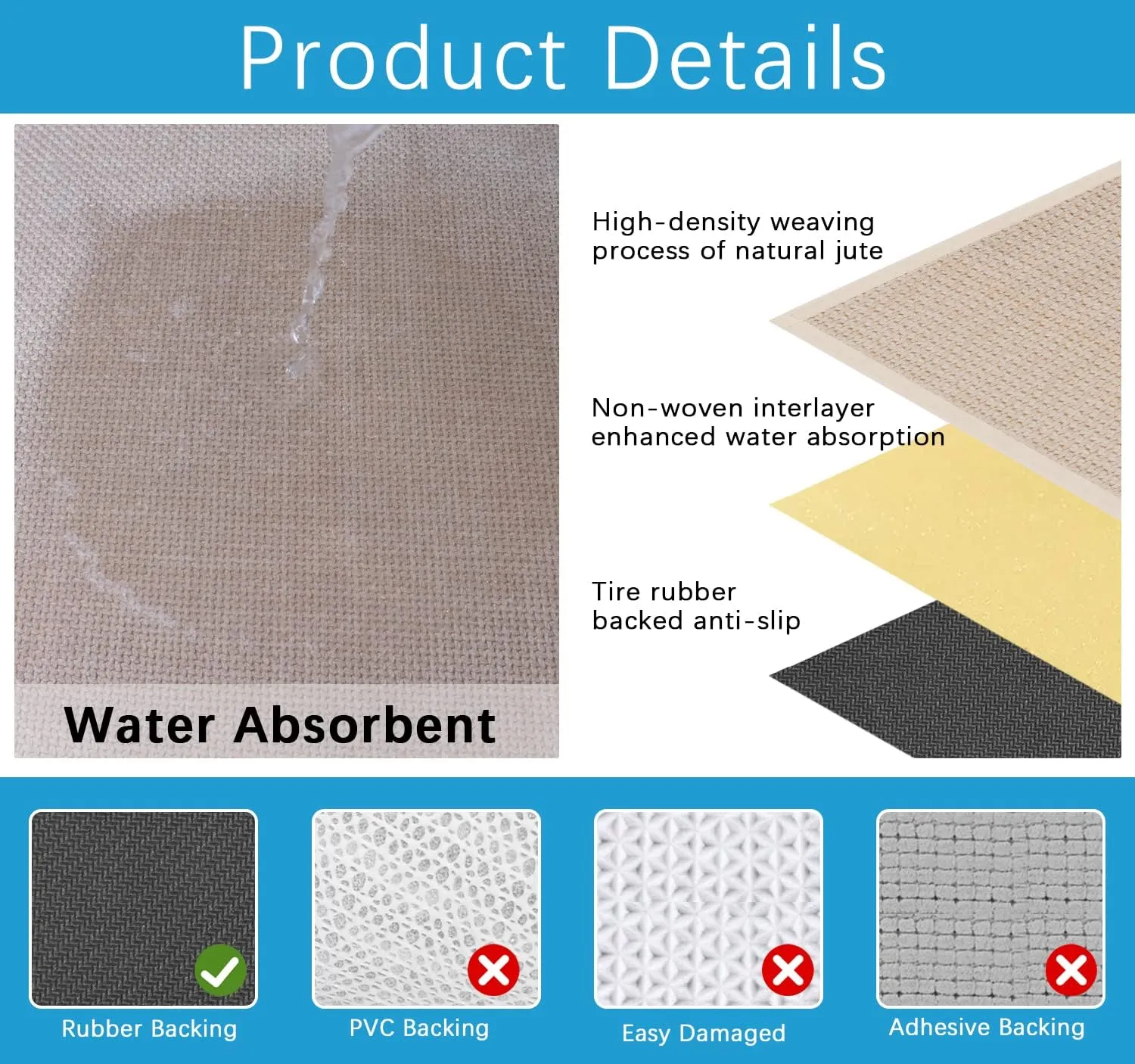 Product Details

Water Absorbent

High-density weaving process of natural jute

Non-woven interlayer enhanced water absorption

Tire rubber backed anti-slip

Rubber Backing

PVC Backing

Easy Damaged

Adhesive Backing